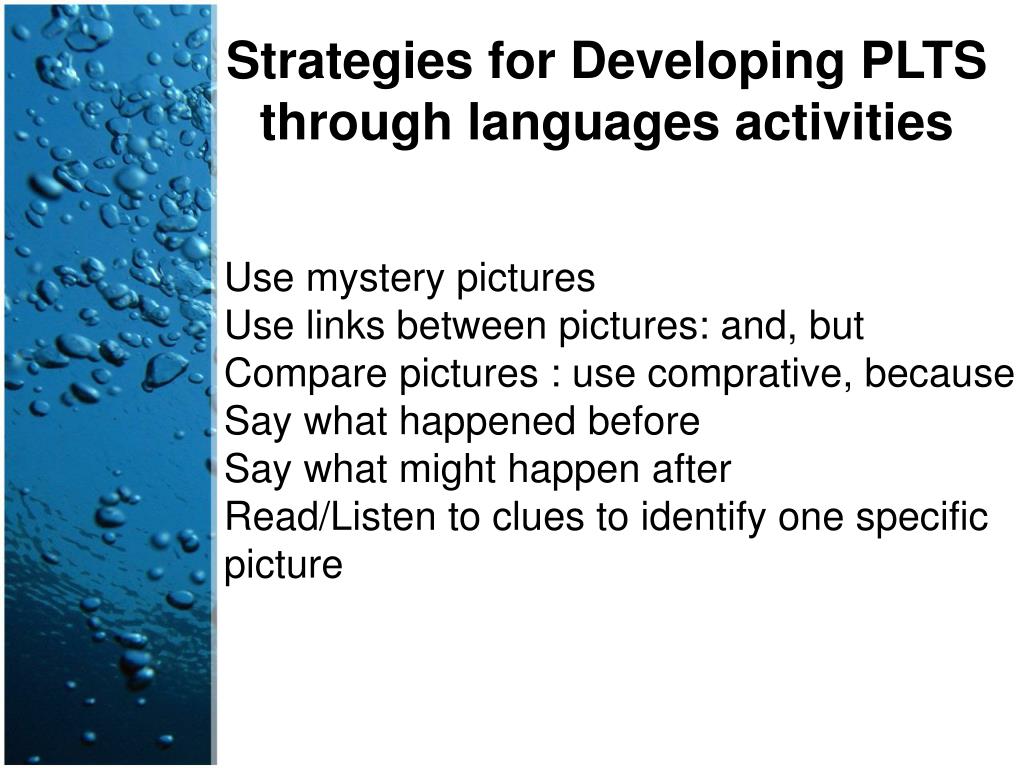 Strategies for Developing PLTS through languages activities

Use mystery pictures
Use links between pictures: and, but
Compare pictures : use comprative, because
Say what happened before
Say what might happen after
Read/Listen to clues to identify one specific picture